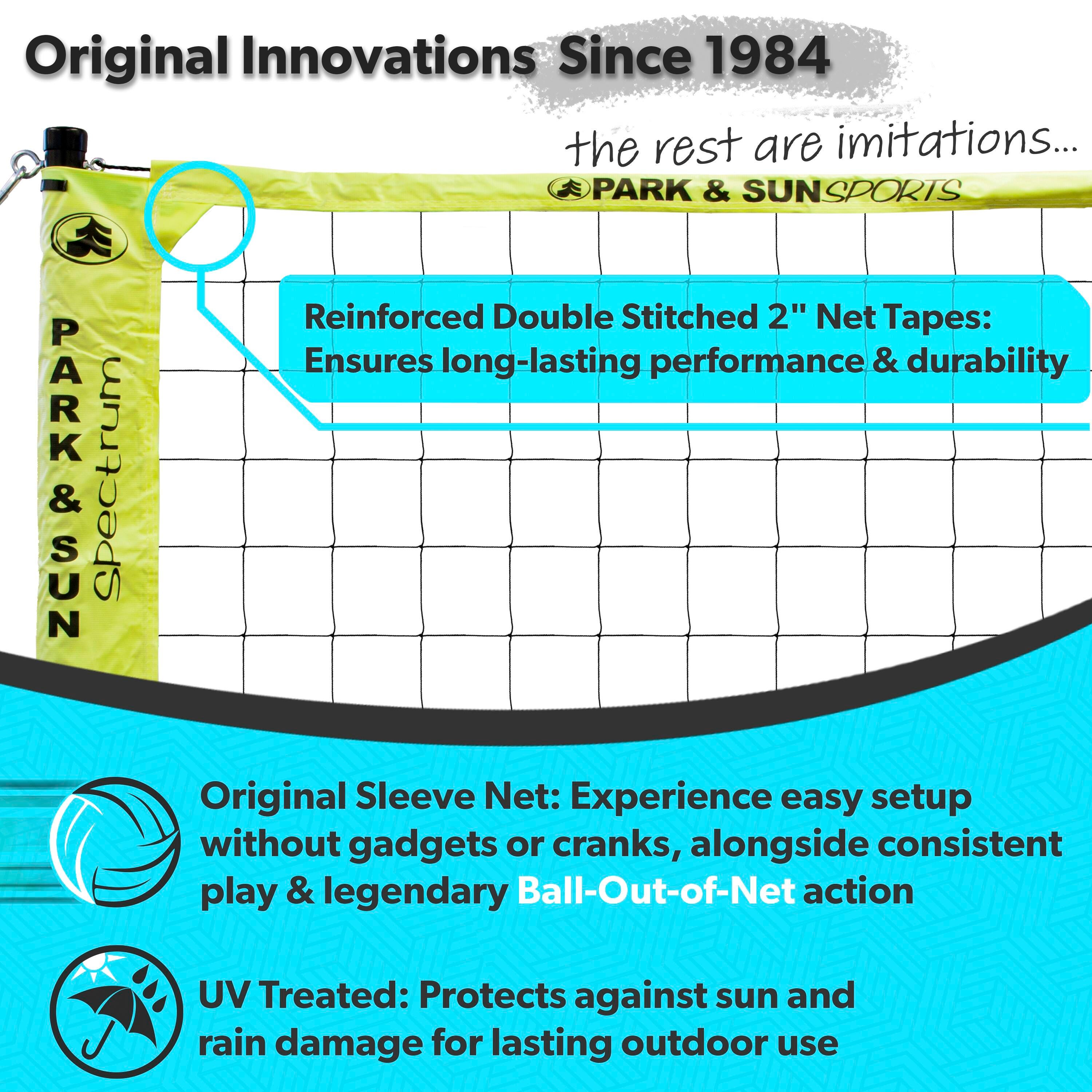 Original Innovations Since 1984

the rest are imitations...

PARK & SUN SPORTS

PARK & SUN

spectrum

Reinforced Double Stitched 2" Net Tapes: Ensures long-lasting performance & durability

Original Sleeve Net: Experience easy setup without gadgets or cranks, alongside consistent play & legendary Ball-Out-of-Net action

UV Treated: Protects against sun and rain damage for lasting outdoor use